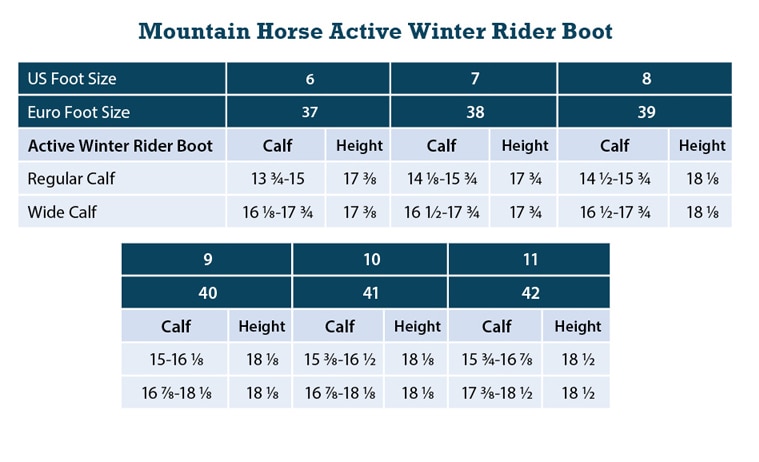 Mountain Horse Active Winter Rider Boot

| US Foot Size | 6 | | 7 | | 8 | |
|---|---|---|---|---|---|---|
| Euro Foot Size | 37 | | 38 | | 39 | |
| Active Winter Rider Boot | Calf | Height | Calf | Height | Calf | Height |
| Regular Calf | 13 ¾-15 | 17 ⅜ | 14 ⅛-15 ¾ | 17 ¾ | 14 ½-15 ¾ | 18 ⅛ |
| Wide Calf | 16 ⅛-17 ¾ | 17 ⅜ | 16 ½-17 ¾ | 17 ¾ | 16 ½-17 ¾ | 18 ⅛ |

| 9 | | 10 | | 11 | |
|---|---|---|---|---|---|
| 40 | | 41 | | 42 | |
| Calf | Height | Calf | Height | Calf | Height |
| 15-16 ⅛ | 18 ⅛ | 15 ⅜-16 ½ | 18 ⅛ | 15 ¾-16 ⅞ | 18 ½ |
| 16 ⅞-18 ⅛ | 18 ⅛ | 16 ⅞-18 ⅛ | 18 ⅛ | 17 ⅜-18 ½ | 18 ½ |